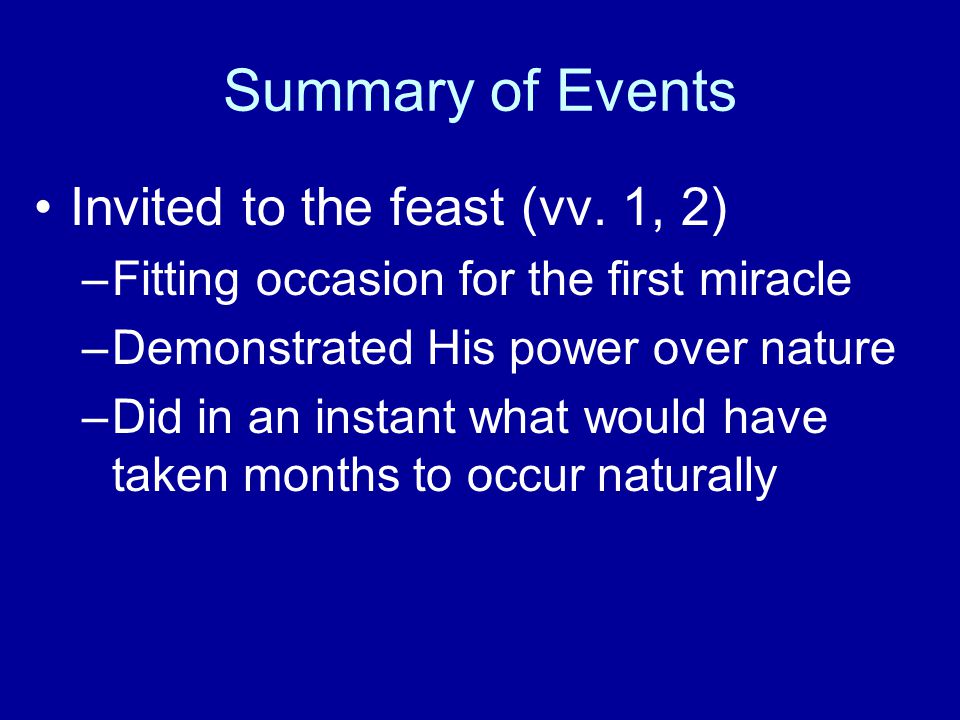 Summary of Events

• Invited to the feast (vv. 1, 2)
– Fitting occasion for the first miracle
– Demonstrated His power over nature
– Did in an instant what would have taken months to occur naturally